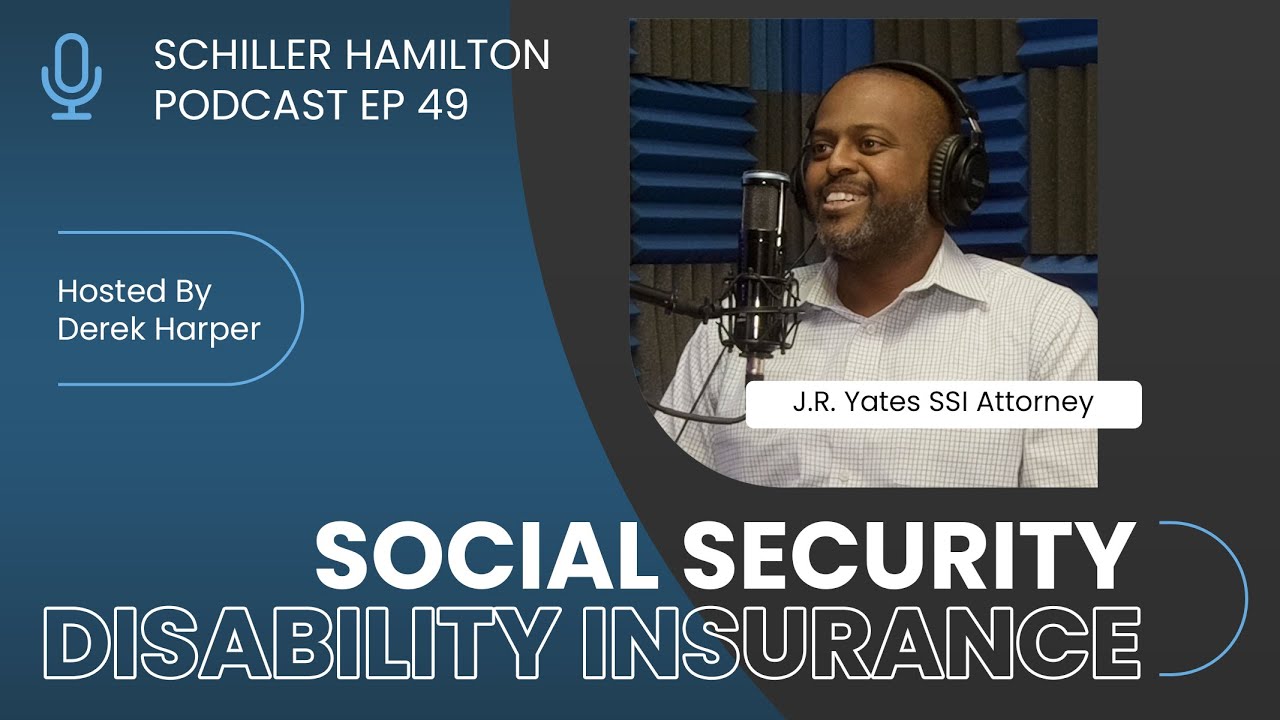 SCHILLER HAMILTON
PODCAST EP 49

Hosted By
Derek Harper

J.R. Yates SSI Attorney

SOCIAL SECURITY
DISABILITY INSURANCE